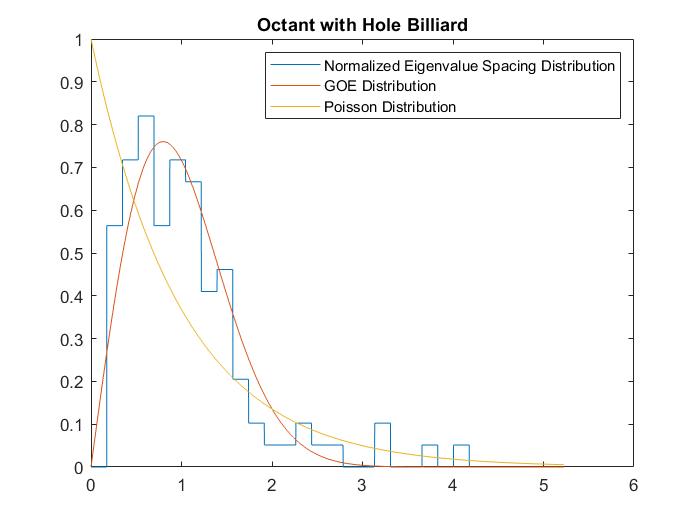 Octant with Hole Billiard

Normalized Eigenvalue Spacing Distribution
GOE Distribution
Poisson Distribution

1
0.9
0.8
0.7
0.6
0.5
0.4
0.3
0.2
0.1
0

0 1 2 3 4 5 6